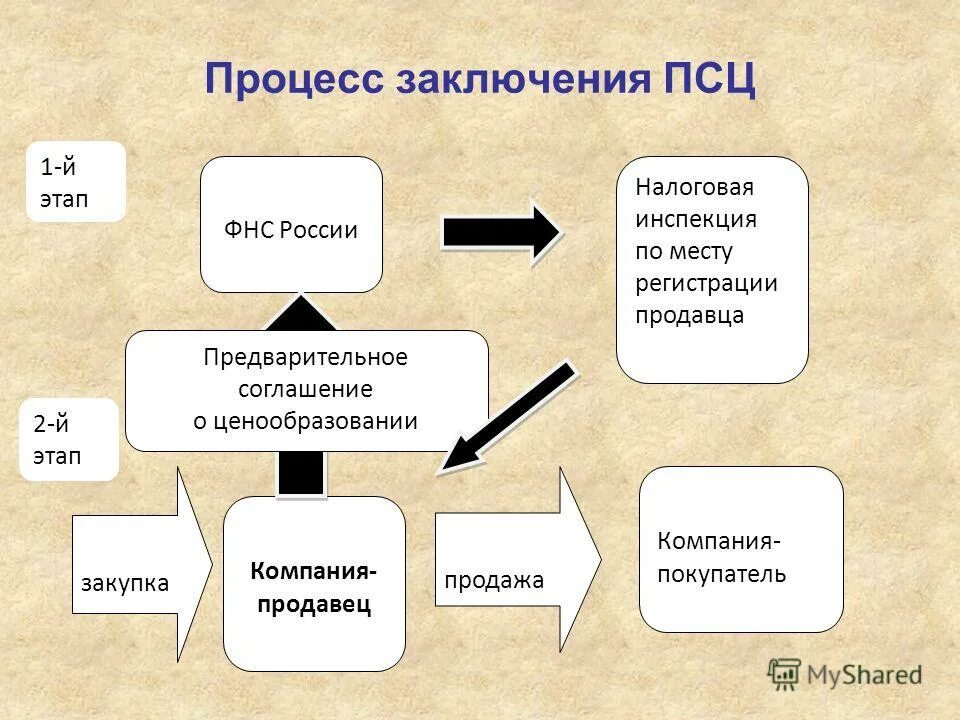 Процесс заключения ПСЦ

1-й этап

ФНС России

Налоговая инспекция по месту регистрации продавца

Предварительное соглашение о ценообразовании

2-й этап

закупка

Компания-продавец

продажа

Компания-покупатель

MyShared